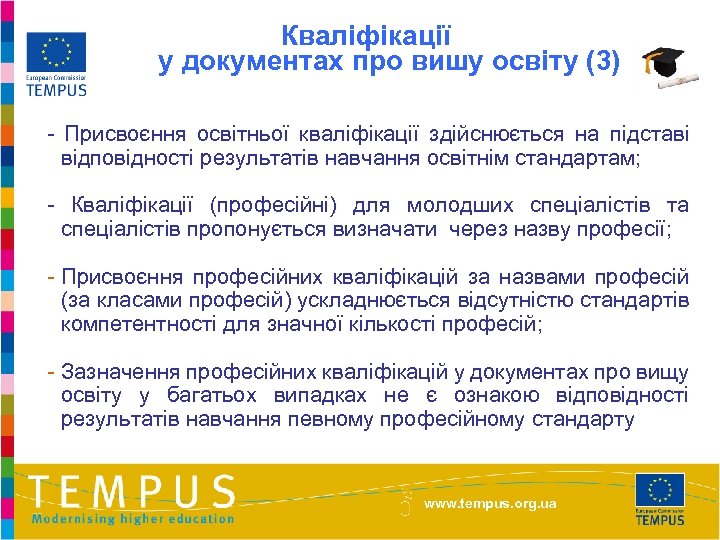 European Commission
TEMPUS

Кваліфікації
у документах про вишу освіту (3)

- Присвоєння освітньої кваліфікації здійснюється на підставі відповідності результатів навчання освітнім стандартам;

- Кваліфікації (професійні) для молодших спеціалістів та спеціалістів пропонується визначати через назву професії;

- Присвоєння професійних кваліфікацій за назвами професій (за класами професій) ускладнюється відсутністю стандартів компетентності для значної кількості професій;

- Зазначення професійних кваліфікацій у документах про вищу освіту у багатьох випадках не є ознакою відповідності результатів навчання певному професійному стандарту

TEMPUS
Modernising higher education

www.tempus.org.ua

European Commission
TEMPUS